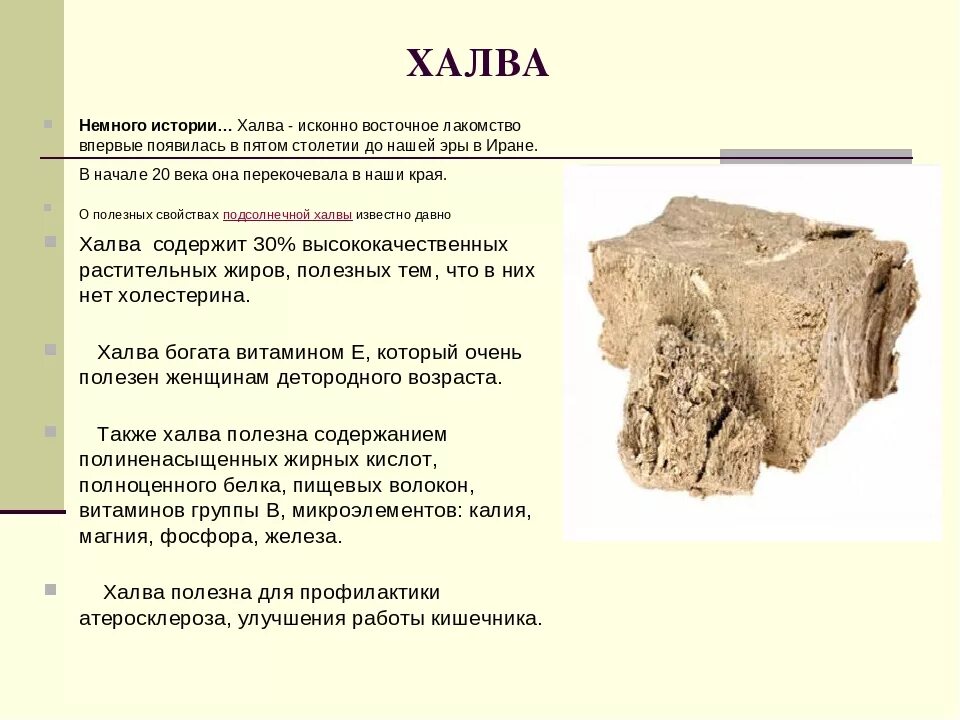 ХАЛВА

Немного истории... Халва - исконно восточное лакомство впервые появилась в пятом столетии до нашей эры в Иране.

В начале 20 века она перекочевала в наши края.

О полезных свойствах подсолнечной халвы известно давно

Халва содержит 30% высококачественных растительных жиров, полезных тем, что в них нет холестерина.

Халва богата витамином Е, который очень полезен женщинам детородного возраста.

Также халва полезна содержанием полиненасыщенных жирных кислот, полноценного белка, пищевых волокон, витаминов группы В, микроэлементов: калия, магния, фосфора, железа.

Халва полезна для профилактики атеросклероза, улучшения работы кишечника.